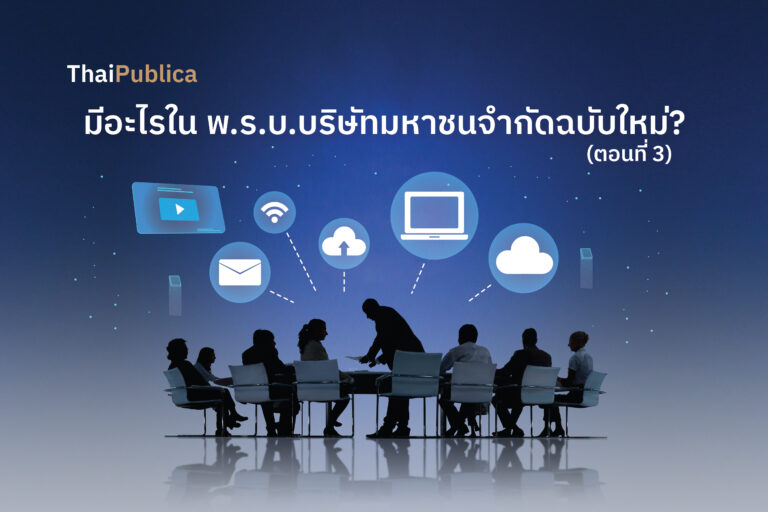 ThaiPublica

มีอะไรใน พ.ร.บ.บริษัทมหาชนจำกัดฉบับใหม่?
(ตอนที่ 3)